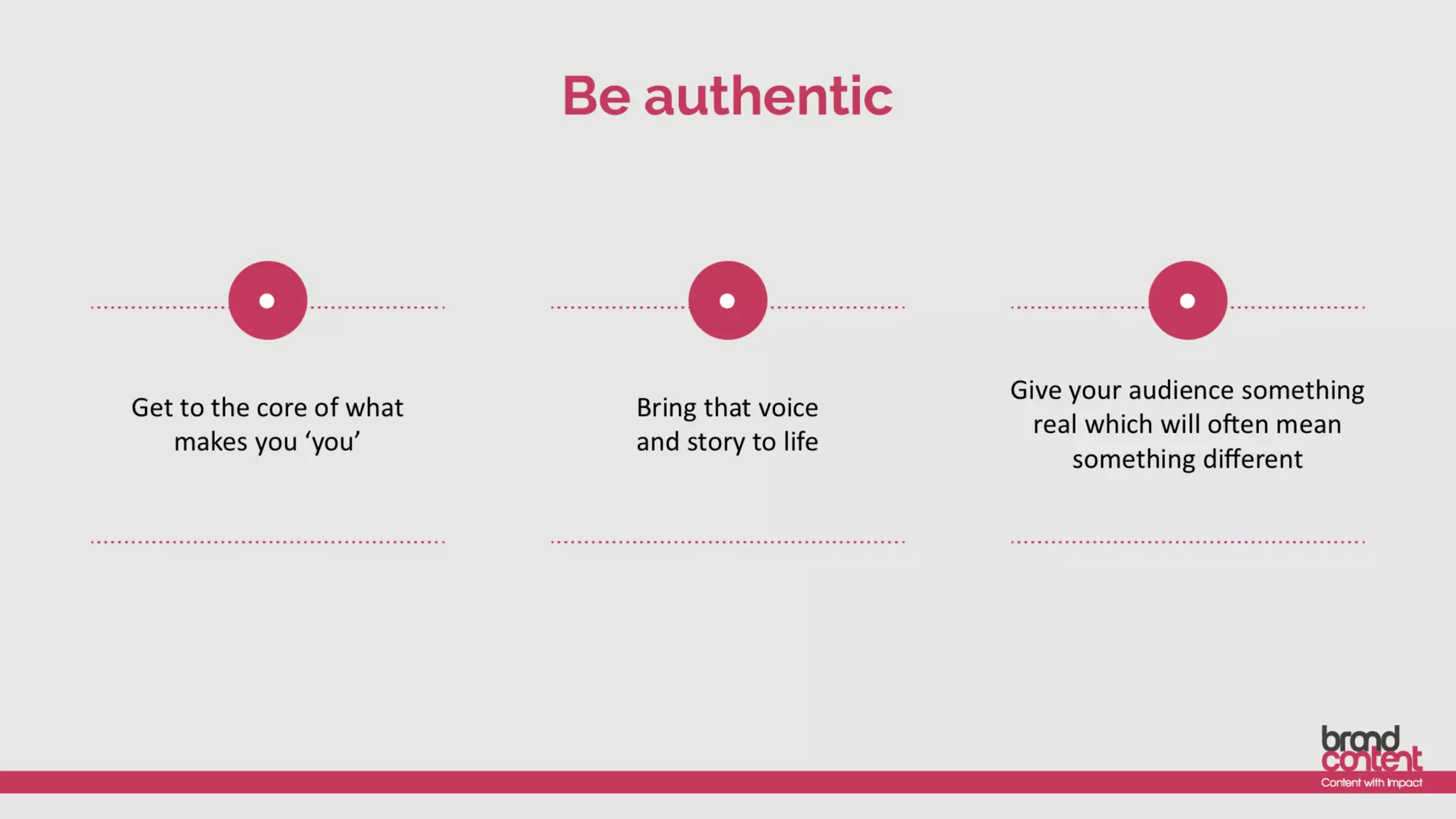 Be authentic

Get to the core of what makes you ‘you’

Bring that voice and story to life

Give your audience something real which will often mean something different

brand content
Content with Impact